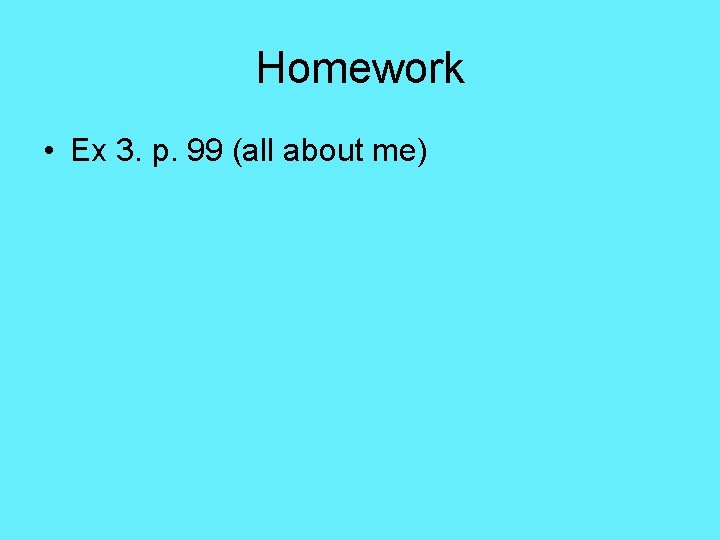 Homework

• Ex 3. p. 99 (all about me)